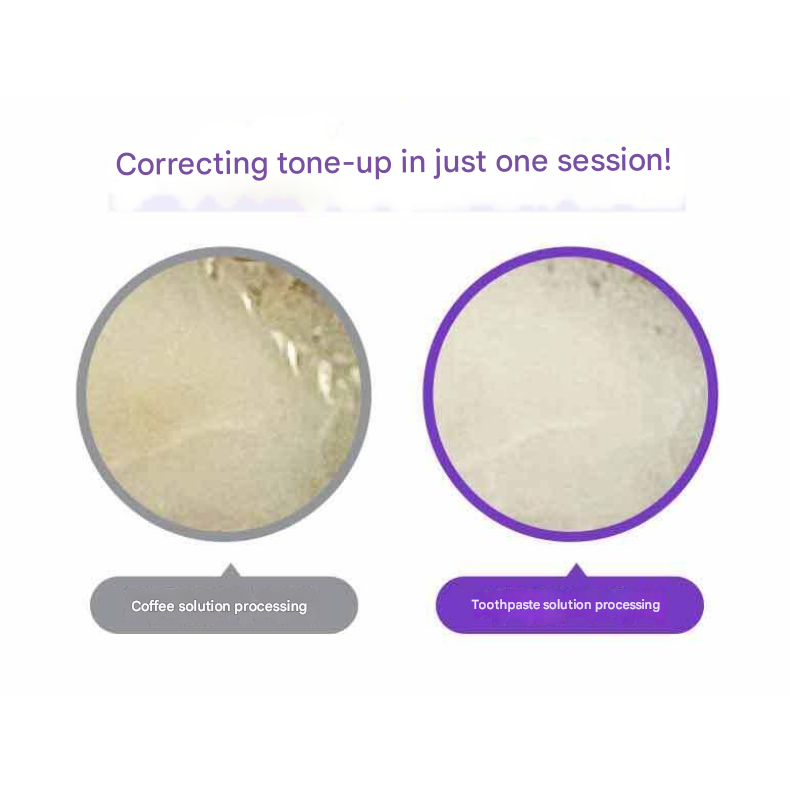 Correcting tone-up in just one session!

Coffee solution processing

Toothpaste solution processing